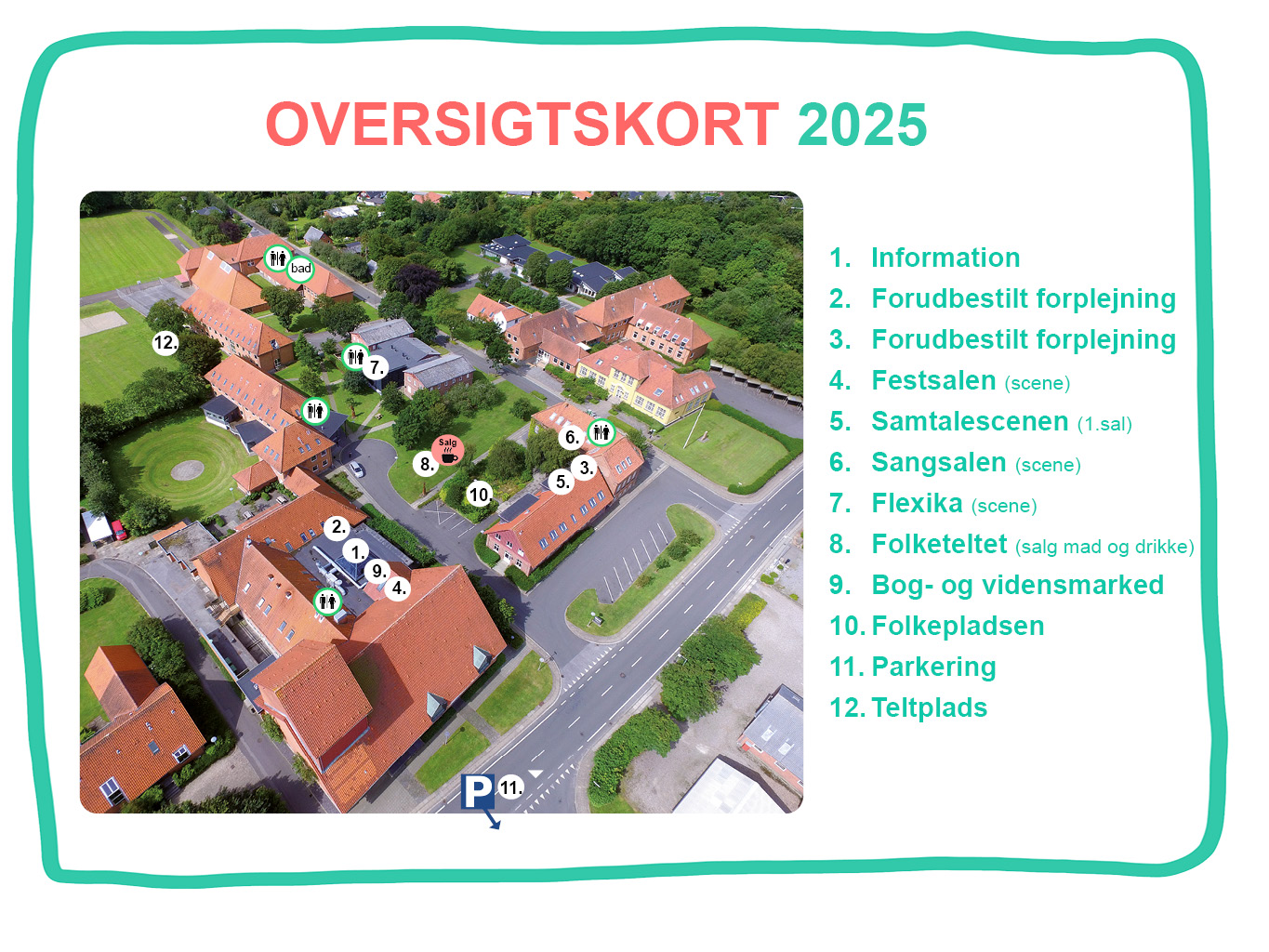 OVERSIGTSKORT 2025

bad
12.
7.
6.
Salg
8.
3.
5.
10.
2.
1.
9.
4.
P
11.

1. Information
2. Forudbestilt forplejning
3. Forudbestilt forplejning
4. Festsalen (scene)
5. Samtalescenen (1.sal)
6. Sangsalen (scene)
7. Flexika (scene)
8. Folketeltet (salg mad og drikke)
9. Bog- og vidensmarked
10. Folkepladsen
11. Parkering
12. Teltplads